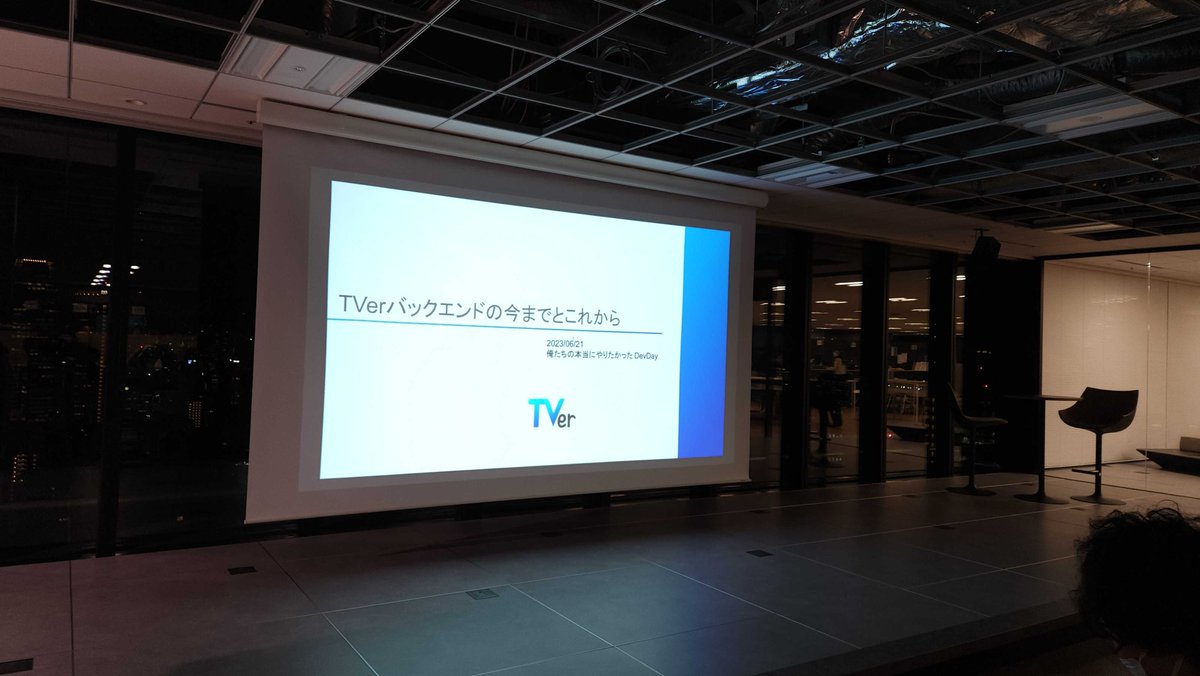 TVerバックエンドの今までとこれから

2023/06/21
俺たちの本当にやりたかったDevDay

TVer